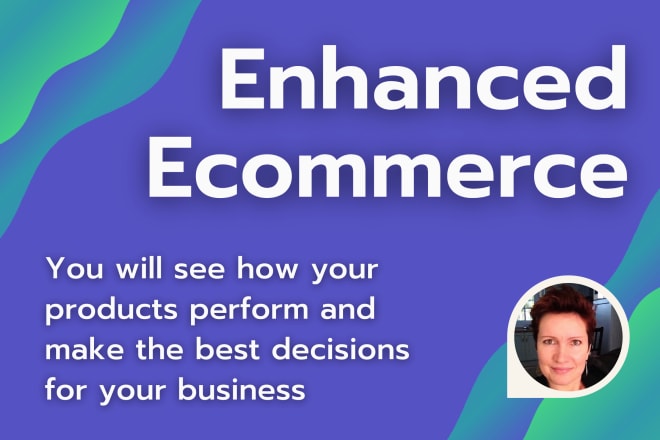 Enhanced Ecommerce

You will see how your products perform and make the best decisions for your business